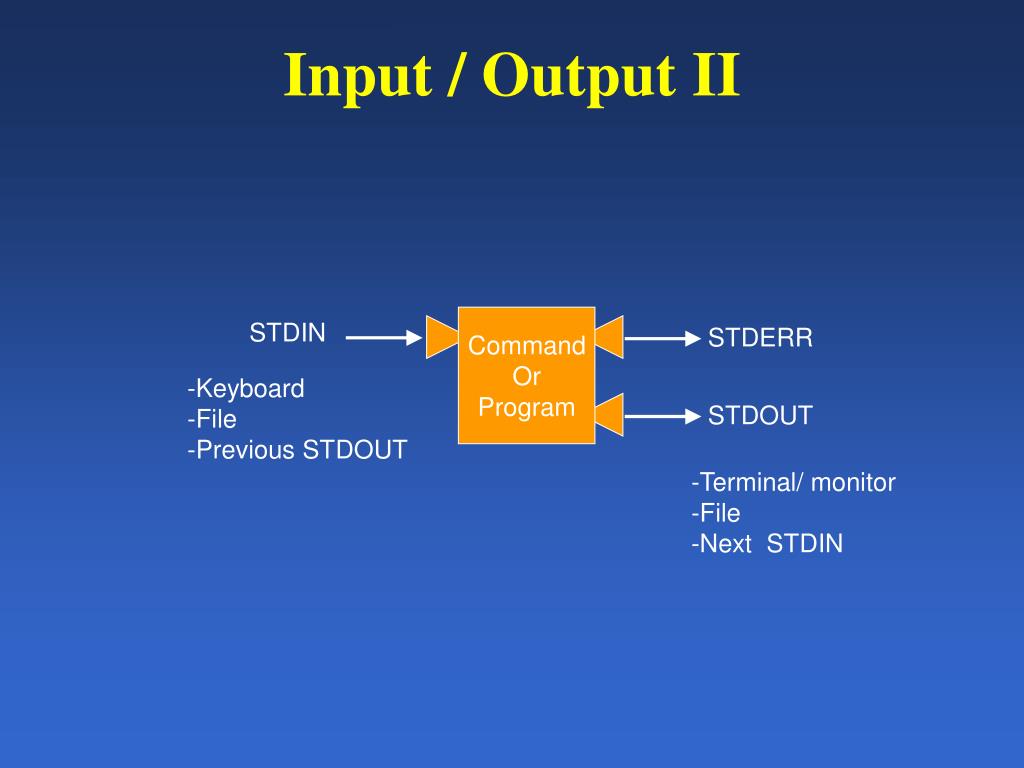 Input / Output II

STDIN

-Keyboard
-File
-Previous STDOUT

Command
Or
Program

STDERR

STDOUT

-Terminal/ monitor
-File
-Next  STDIN